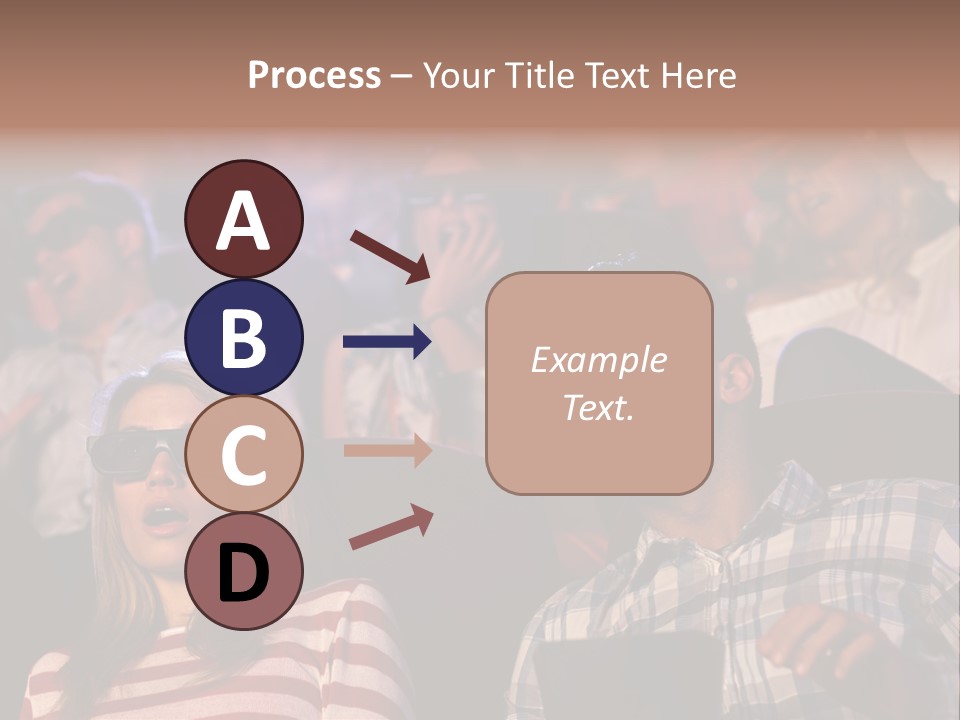 Process – Your Title Text Here

A
B
C
D

Example Text.